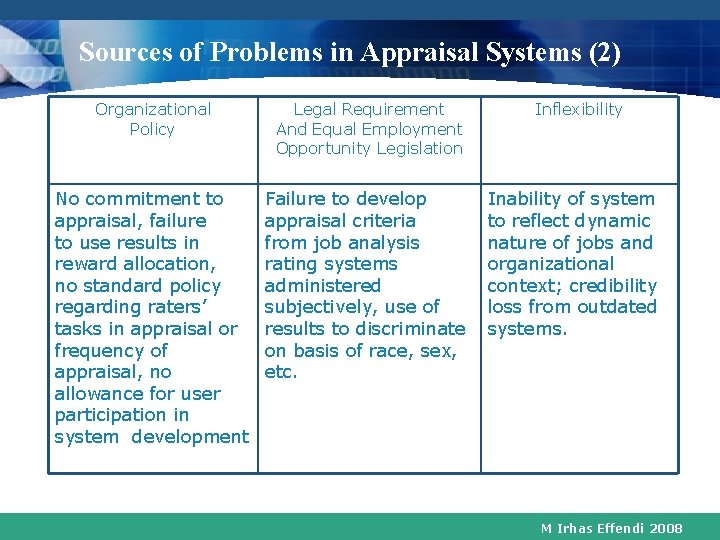 Sources of Problems in Appraisal Systems (2)

| Organizational Policy | Legal Requirement And Equal Employment Opportunity Legislation | Inflexibility |
|---|---|---|
| No commitment to appraisal, failure to use results in reward allocation, no standard policy regarding raters' tasks in appraisal or frequency of appraisal, no allowance for user participation in system development | Failure to develop appraisal criteria from job analysis rating systems administered subjectively, use of results to discriminate on basis of race, sex, etc. | Inability of system to reflect dynamic nature of jobs and organizational context; credibility loss from outdated systems. |

M Irhas Effendi 2008